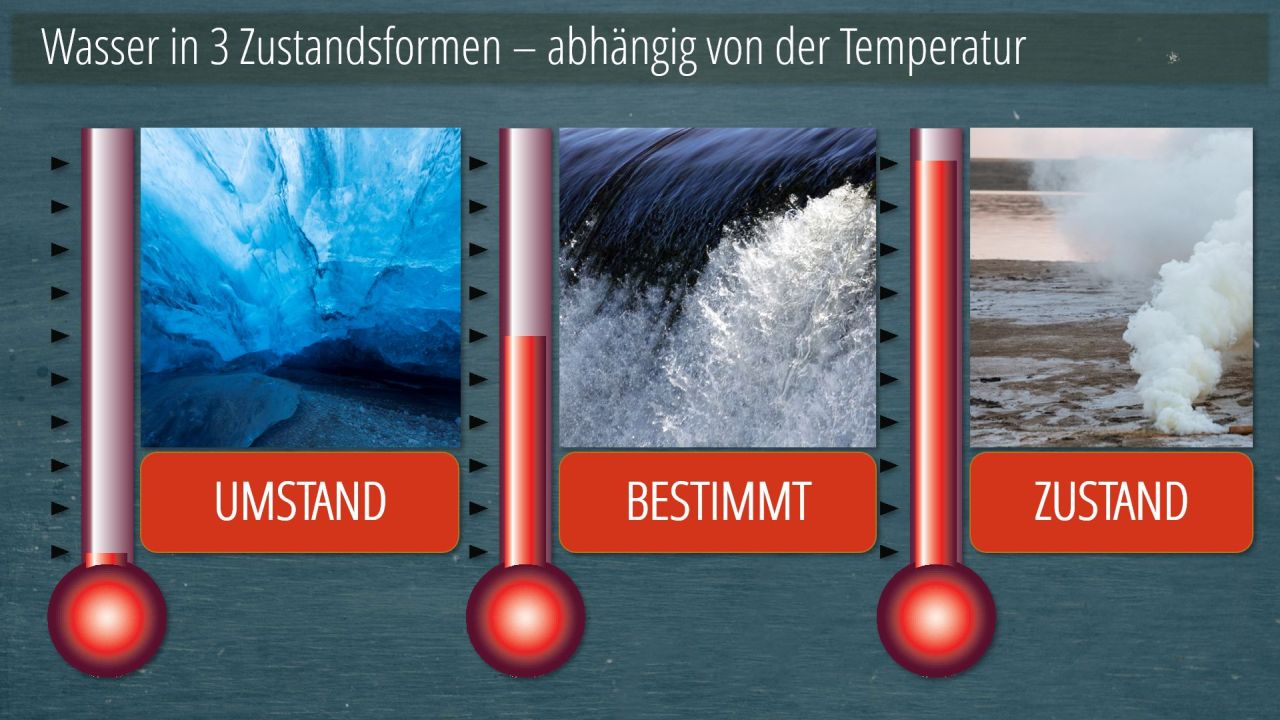 Wasser in 3 Zustandsformen – abhängig von der Temperatur

UMSTAND

BESTIMMT

ZUSTAND